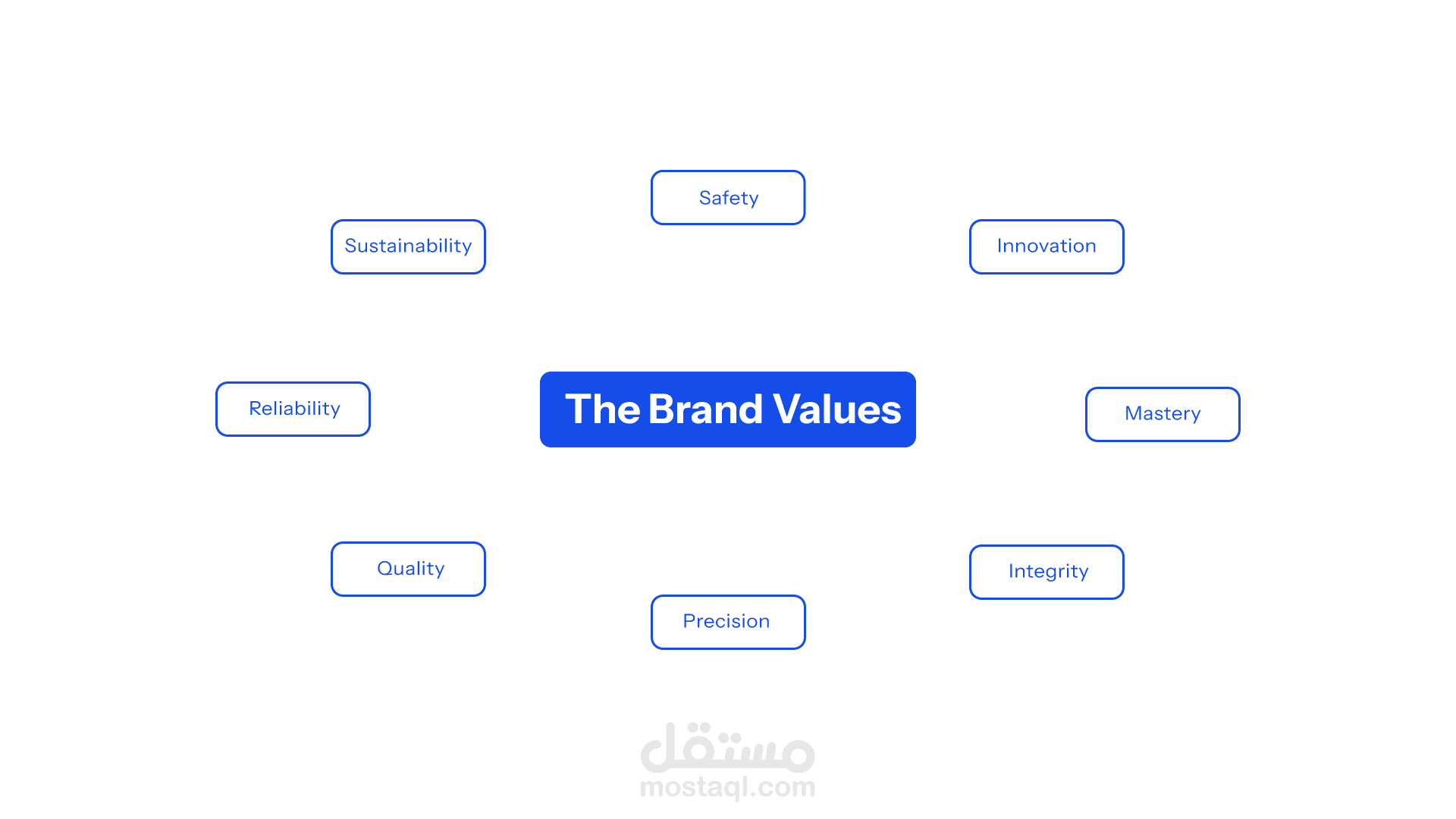 Safety

Sustainability

Innovation

Reliability

The Brand Values

Mastery

Quality

Integrity

Precision

مستقل
mostaql.com